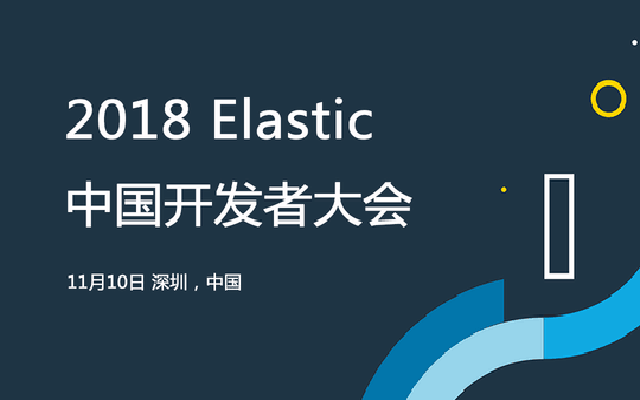 2018 Elastic
中国开发者大会

11月10日 深圳，中国